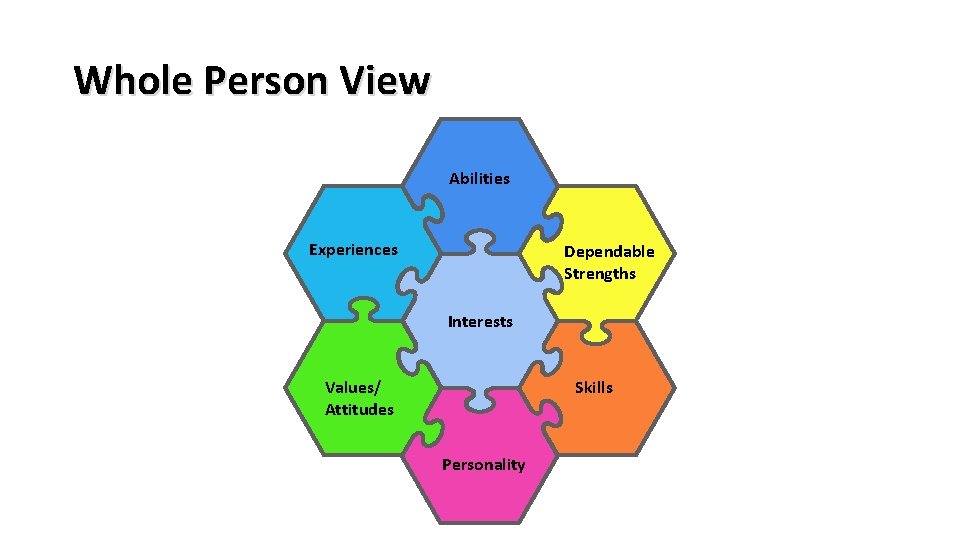 Whole Person View

Abilities

Experiences

Dependable Strengths

Interests

Values/ Attitudes

Skills

Personality